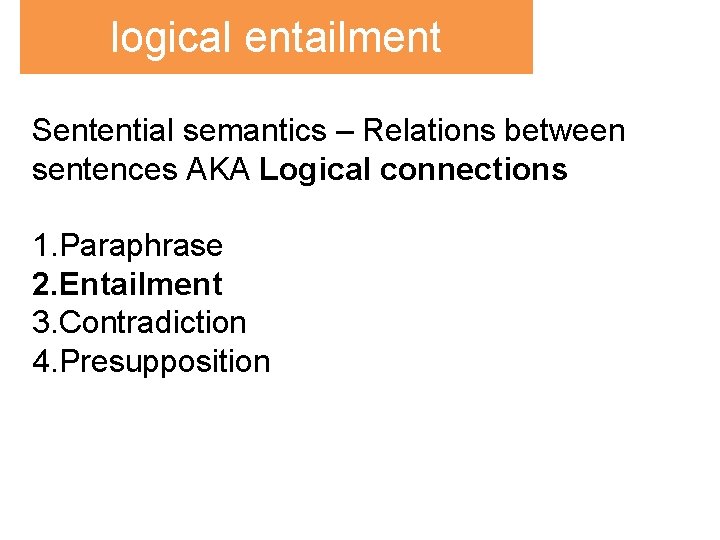 logical entailment

Sentential semantics – Relations between sentences AKA Logical connections

1.Paraphrase
2.Entailment
3.Contradiction
4.Presupposition